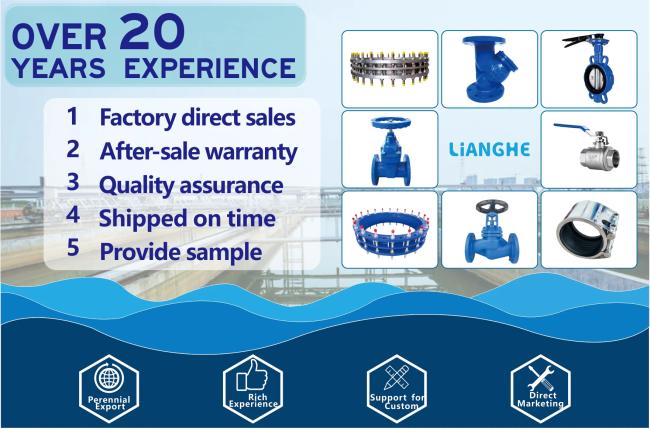 OVER 20
YEARS EXPERIENCE

1 Factory direct sales
2 After-sale warranty
3 Quality assurance
4 Shipped on time
5 Provide sample

LiANGHE

Perennial Export

Rich Experience

Support for Custom

Direct Marketing